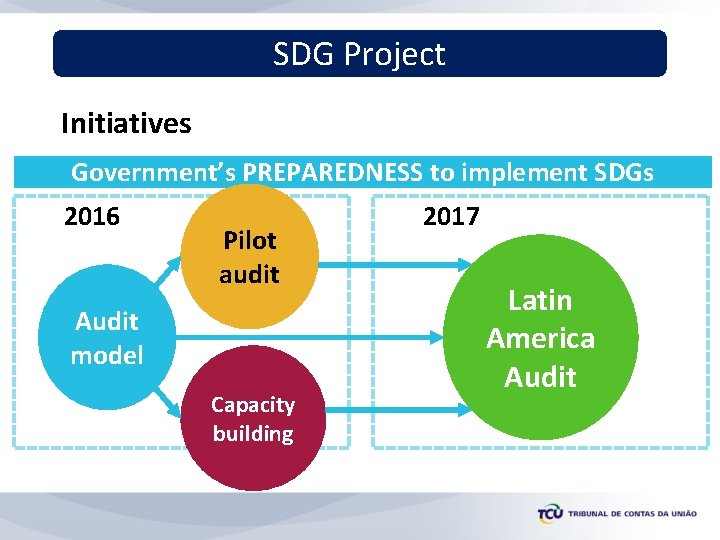 SDG Project

Initiatives

Government's PREPAREDNESS to implement SDGs

2016

Pilot audit

Audit model

Capacity building

2017

Latin America Audit

TCU TRIBUNAL DE CONTAS DA UNIÃO